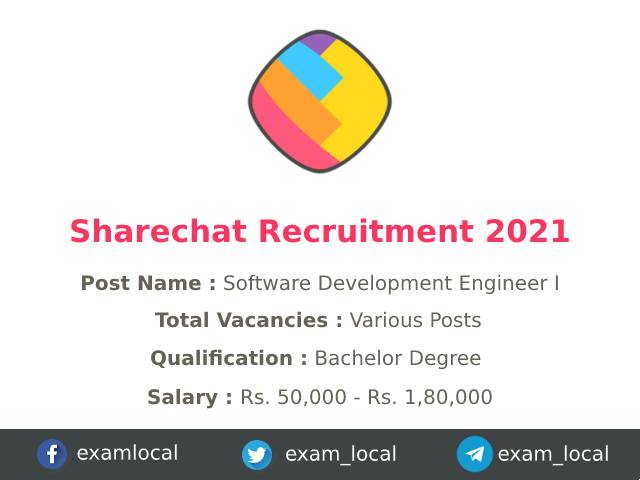 Sharechat Recruitment 2021

Post Name : Software Development Engineer I

Total Vacancies : Various Posts

Qualification : Bachelor Degree

Salary : Rs. 50,000 - Rs. 1,80,000

examlocal exam_local exam_local